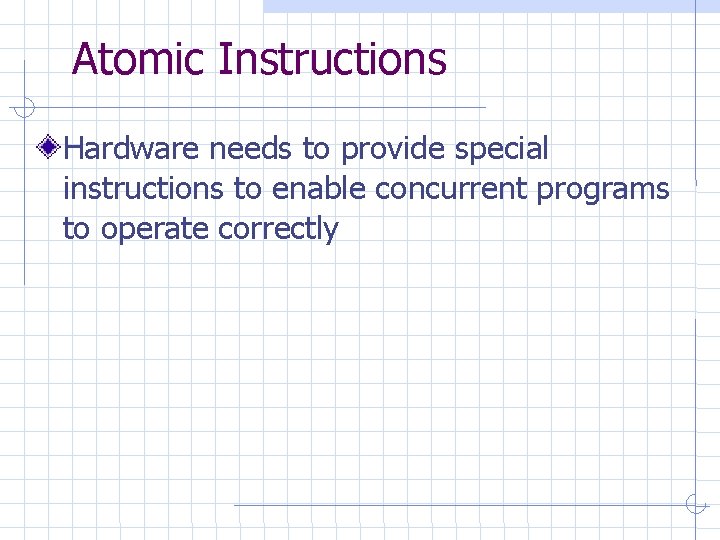 Atomic Instructions

Hardware needs to provide special instructions to enable concurrent programs to operate correctly